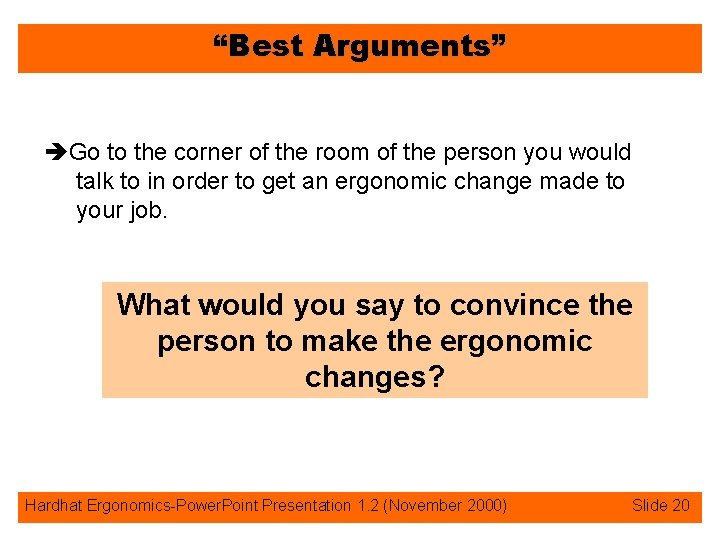 “Best Arguments”

➔Go to the corner of the room of the person you would talk to in order to get an ergonomic change made to your job.

What would you say to convince the person to make the ergonomic changes?

Hardhat Ergonomics-PowerPoint Presentation 1.2 (November 2000)

Slide 20